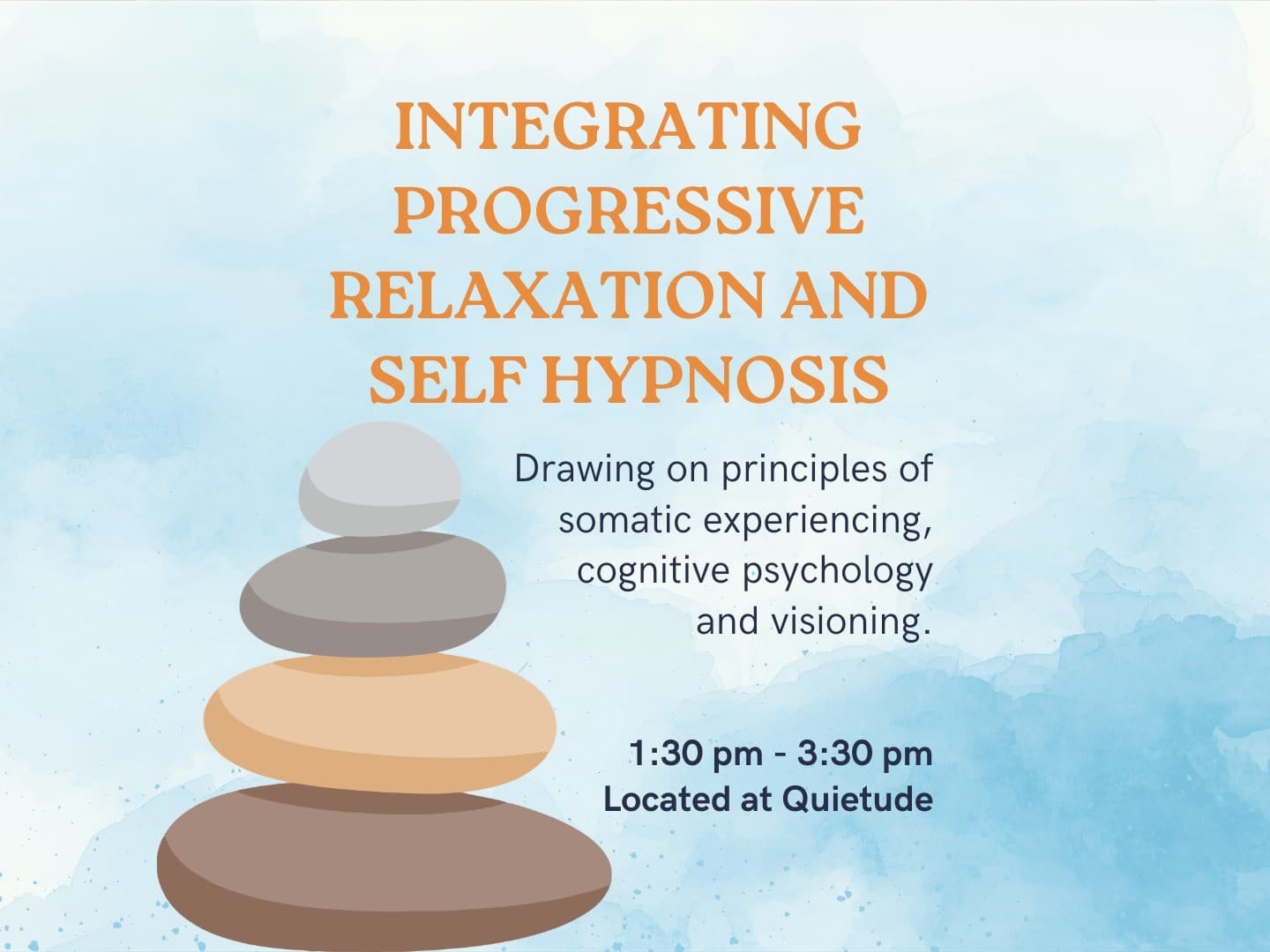 INTEGRATING PROGRESSIVE RELAXATION AND SELF HYPNOSIS

Drawing on principles of somatic experiencing, cognitive psychology and visioning.

1:30 pm - 3:30 pm
Located at Quietude